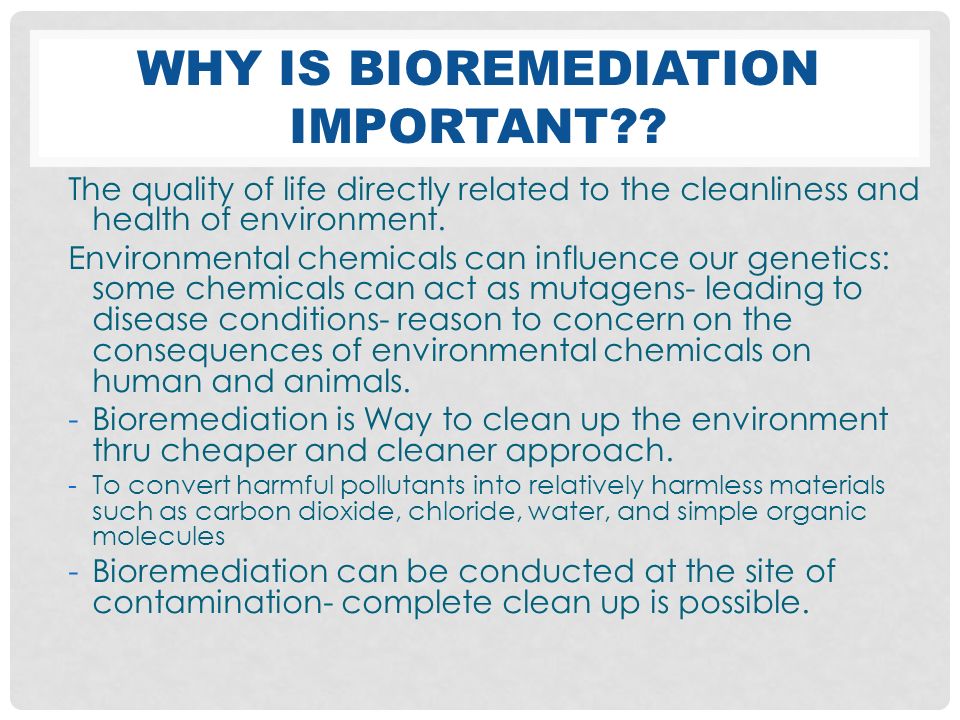 WHY IS BIOREMEDIATION IMPORTANT??

The quality of life directly related to the cleanliness and health of environment.

Environmental chemicals can influence our genetics: some chemicals can act as mutagens- leading to disease conditions- reason to concern on the consequences of environmental chemicals on human and animals.

- Bioremediation is Way to clean up the environment thru cheaper and cleaner approach.

- To convert harmful pollutants into relatively harmless materials such as carbon dioxide, chloride, water, and simple organic molecules

- Bioremediation can be conducted at the site of contamination- complete clean up is possible.